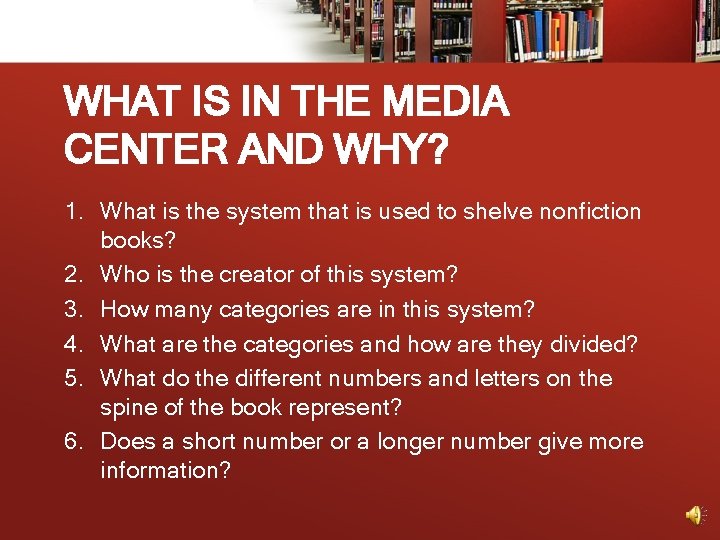 WHAT IS IN THE MEDIA CENTER AND WHY?

1. What is the system that is used to shelve nonfiction books?
2. Who is the creator of this system?
3. How many categories are in this system?
4. What are the categories and how are they divided?
5. What do the different numbers and letters on the spine of the book represent?
6. Does a short number or a longer number give more information?